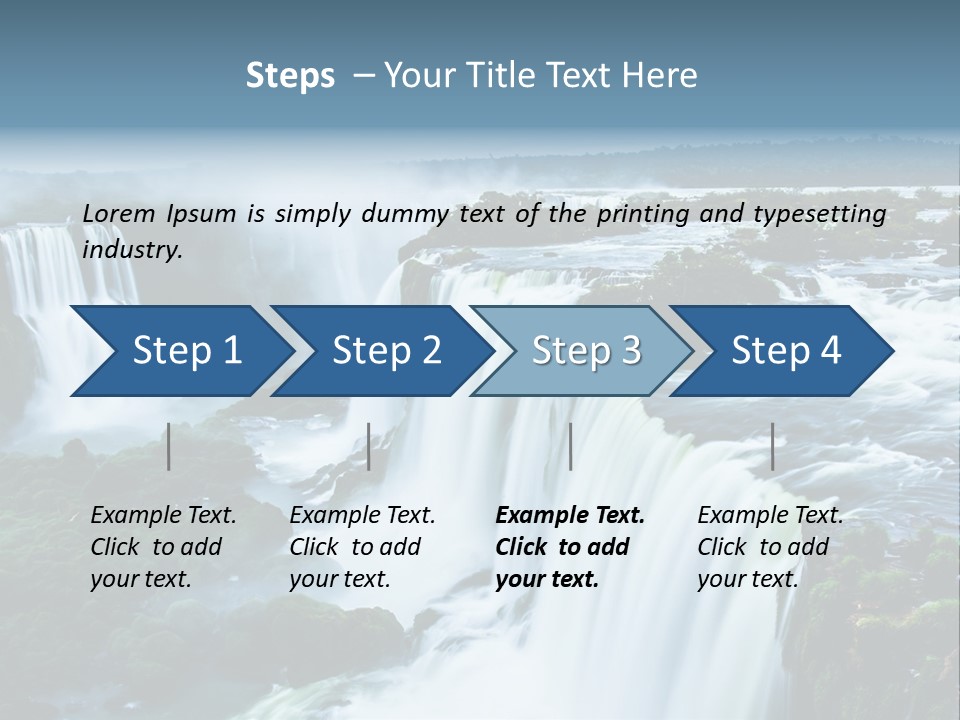 Steps – Your Title Text Here

Lorem Ipsum is simply dummy text of the printing and typesetting industry.

Step 1

Step 2

Step 3

Step 4

Example Text. Click to add your text.

Example Text. Click to add your text.

Example Text. Click to add your text.

Example Text. Click to add your text.